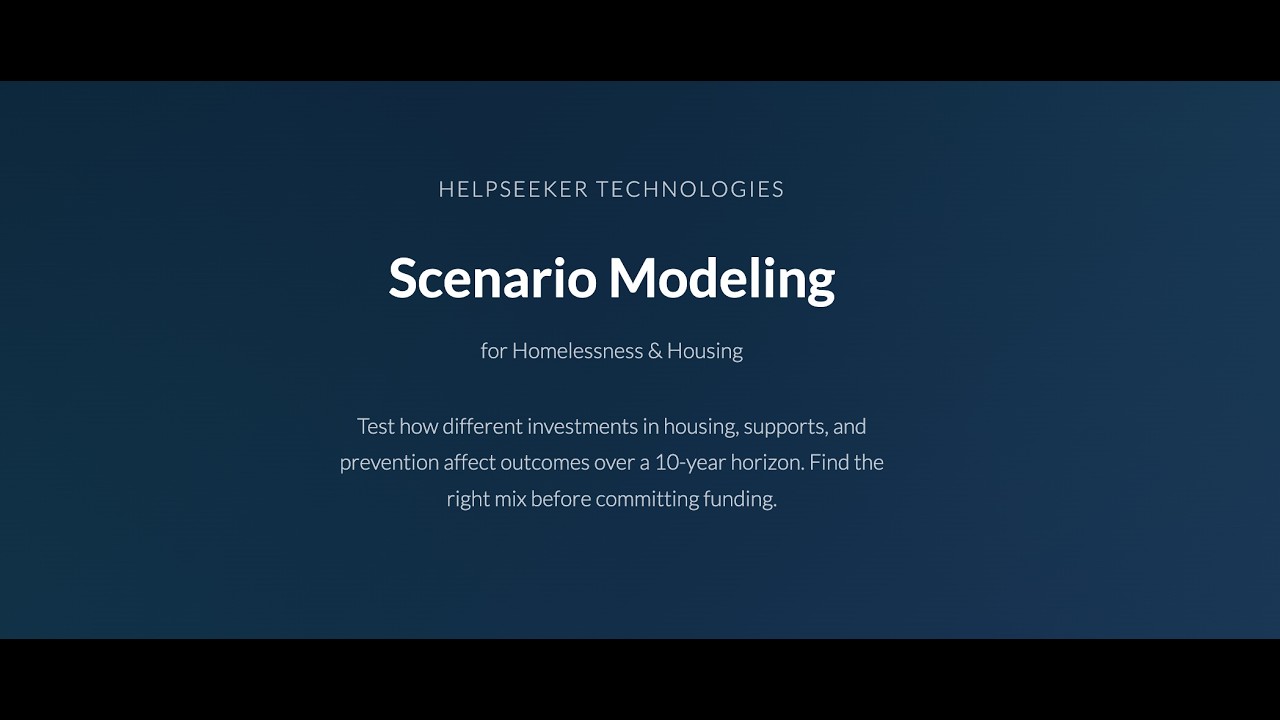 HELPSEEKER TECHNOLOGIES

Scenario Modeling

for Homelessness & Housing

Test how different investments in housing, supports, and prevention affect outcomes over a 10-year horizon. Find the right mix before committing funding.